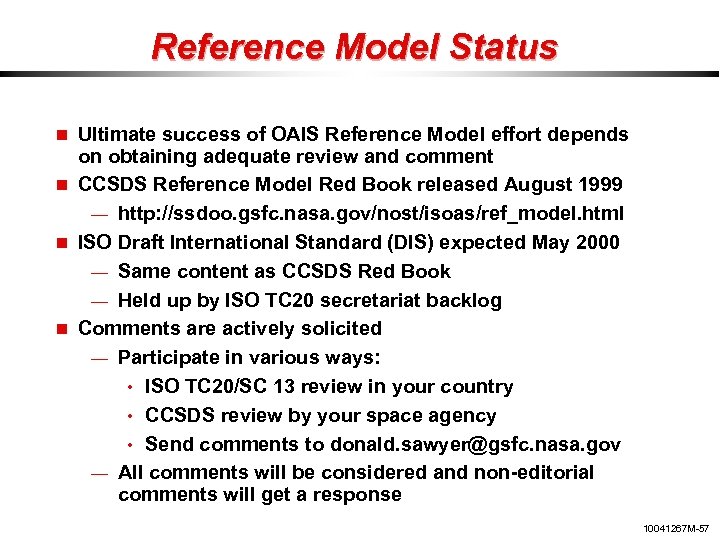 Reference Model Status

■ Ultimate success of OAIS Reference Model effort depends on obtaining adequate review and comment

■ CCSDS Reference Model Red Book released August 1999

— http://ssdoo.gsfc.nasa.gov/nost/isoas/ref_model.html

■ ISO Draft International Standard (DIS) expected May 2000

— Same content as CCSDS Red Book

— Held up by ISO TC20 secretariat backlog

■ Comments are actively solicited

— Participate in various ways:

• ISO TC20/SC 13 review in your country

• CCSDS review by your space agency

• Send comments to donald.sawyer@gsfc.nasa.gov

— All comments will be considered and non-editorial comments will get a response

10041267M-57